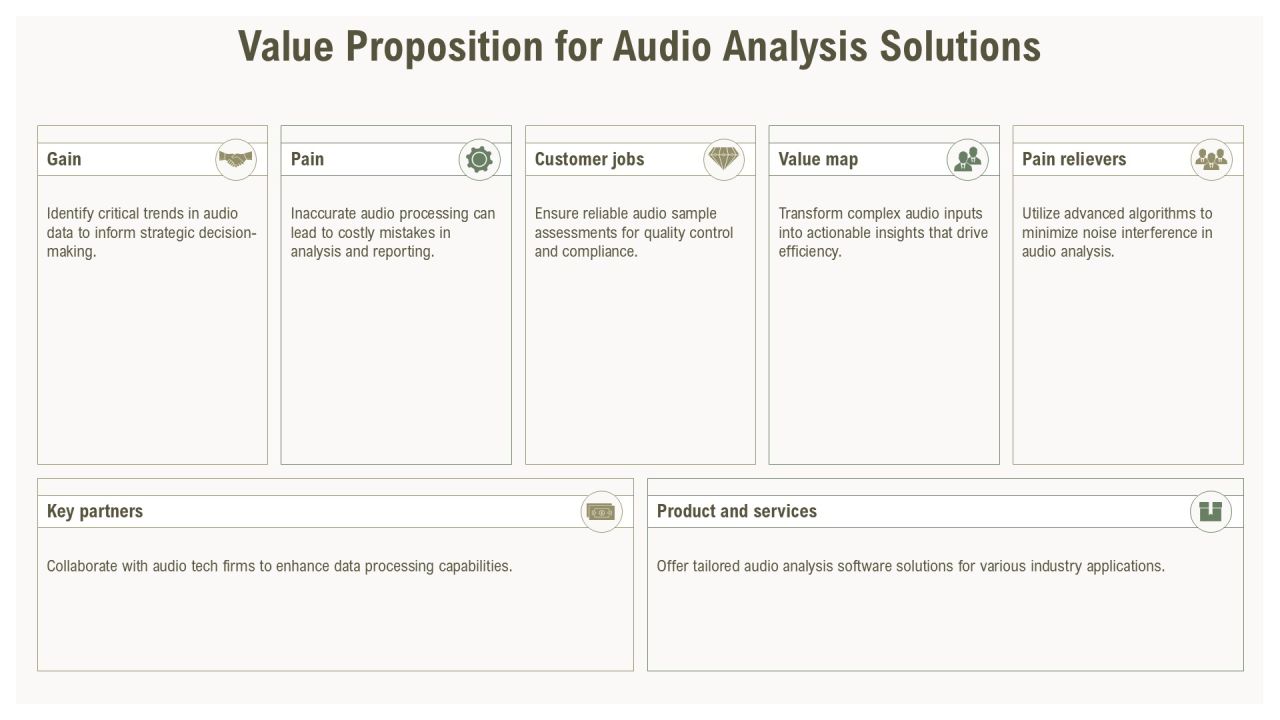 Value Proposition for Audio Analysis Solutions

Gain

Identify critical trends in audio data to inform strategic decision-making.

Pain

Inaccurate audio processing can lead to costly mistakes in analysis and reporting.

Customer jobs

Ensure reliable audio sample assessments for quality control and compliance.

Value map

Transform complex audio inputs into actionable insights that drive efficiency.

Pain relievers

Utilize advanced algorithms to minimize noise interference in audio analysis.

Key partners

Collaborate with audio tech firms to enhance data processing capabilities.

Product and services

Offer tailored audio analysis software solutions for various industry applications.